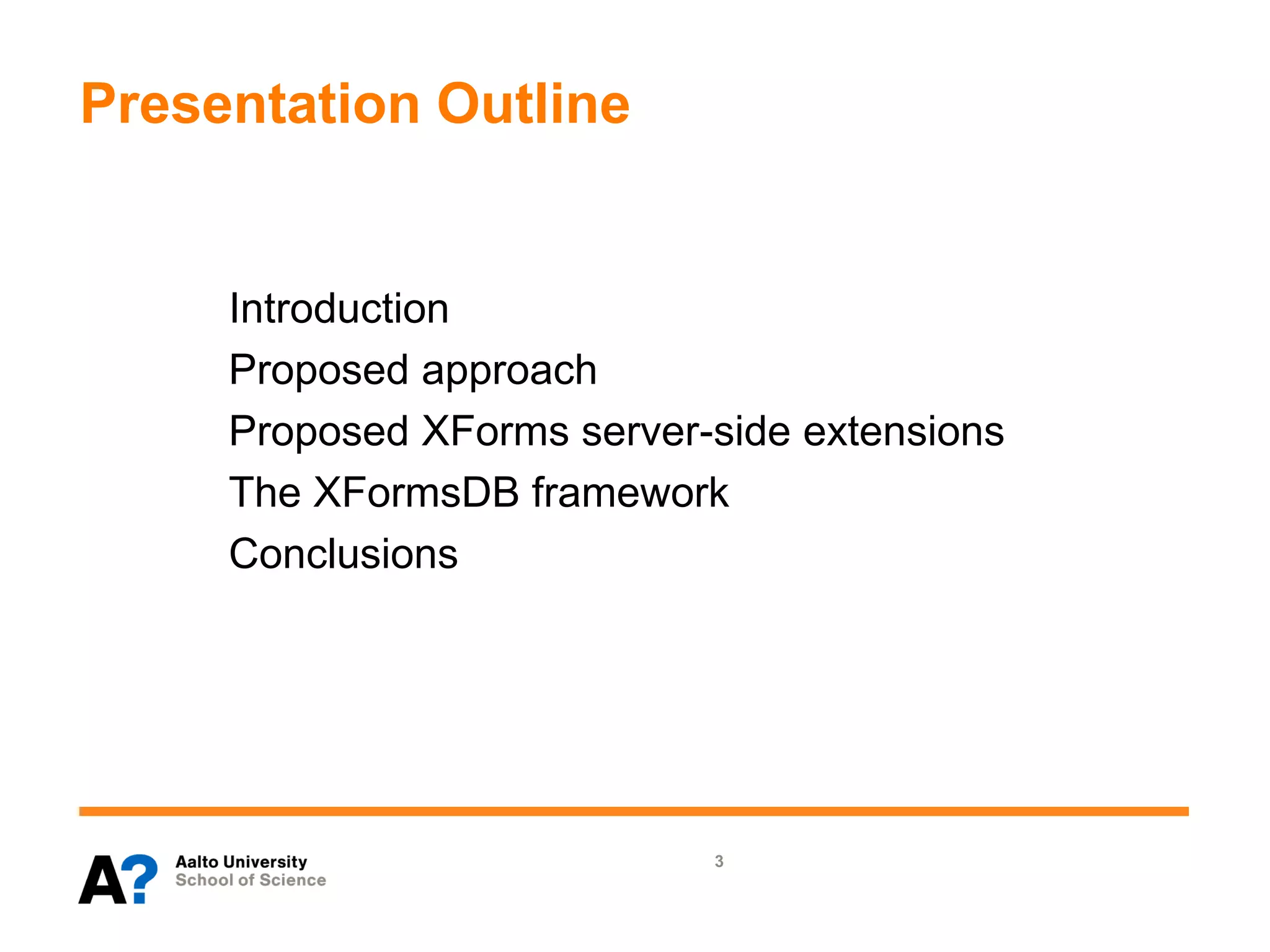 Presentation Outline

Introduction
Proposed approach
Proposed XForms server-side extensions
The XFormsDB framework
Conclusions

A?
Aalto University
School of Science

3